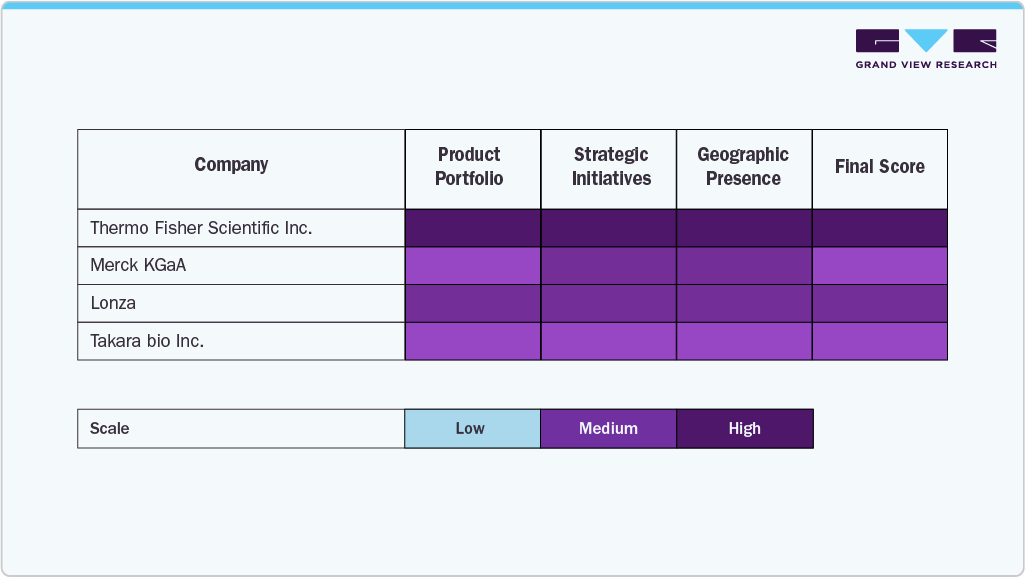 GRAND VIEW RESEARCH

| Company | Product Portfolio | Strategic Initiatives | Geographic Presence | Final Score |
|---|---|---|---|---|
| Thermo Fisher Scientific Inc. | | | | |
| Merck KGaA | | | | |
| Lonza | | | | |
| Takara bio Inc. | | | | |

| Scale | Low | Medium | High |
|---|---|---|---|